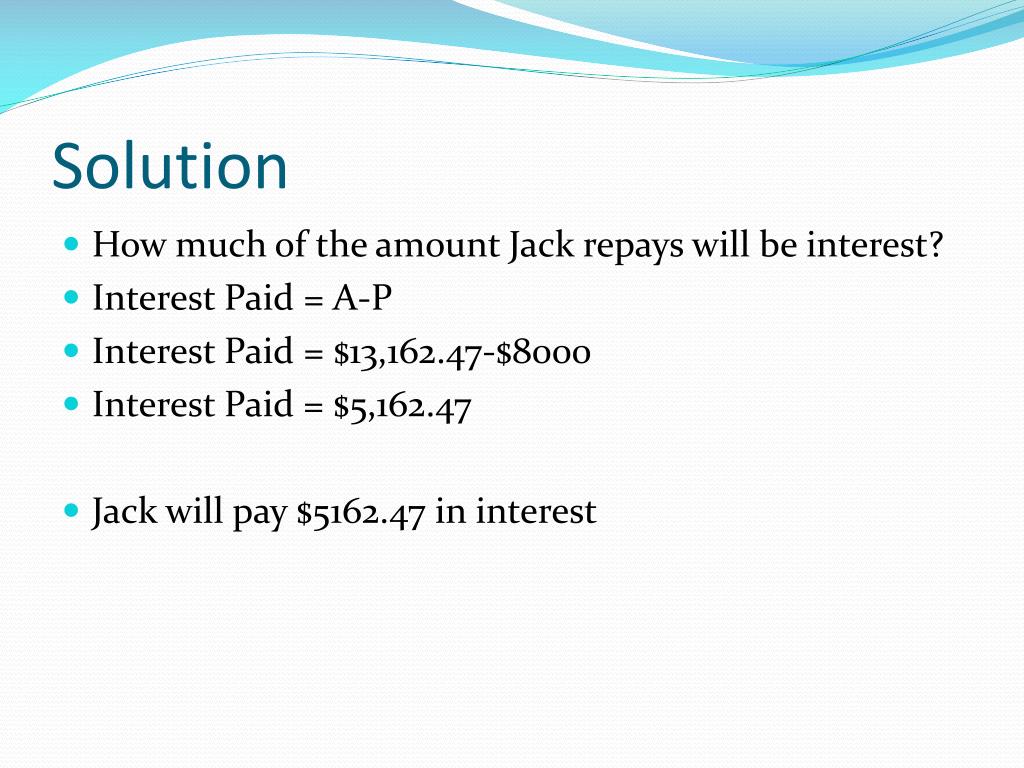 Solution

- How much of the amount Jack repays will be interest?
- Interest Paid = A-P
- Interest Paid = \$13,162.47-\$8000
- Interest Paid = \$5,162.47

- Jack will pay \$5162.47 in interest